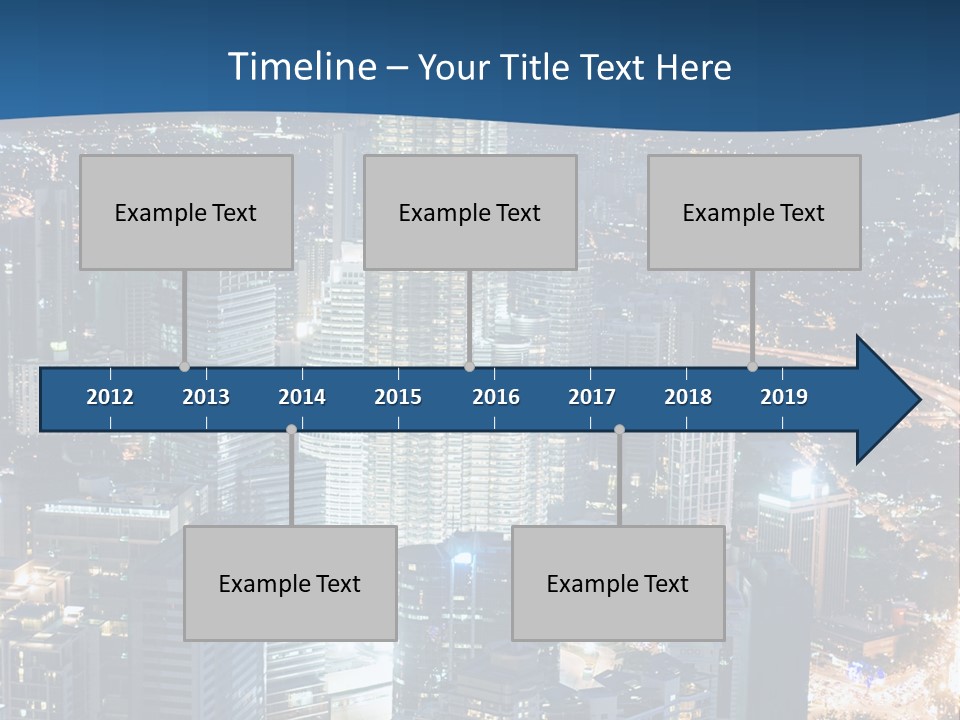 Timeline – Your Title Text Here

Example Text

Example Text

Example Text

2012 2013 2014 2015 2016 2017 2018 2019

Example Text

Example Text